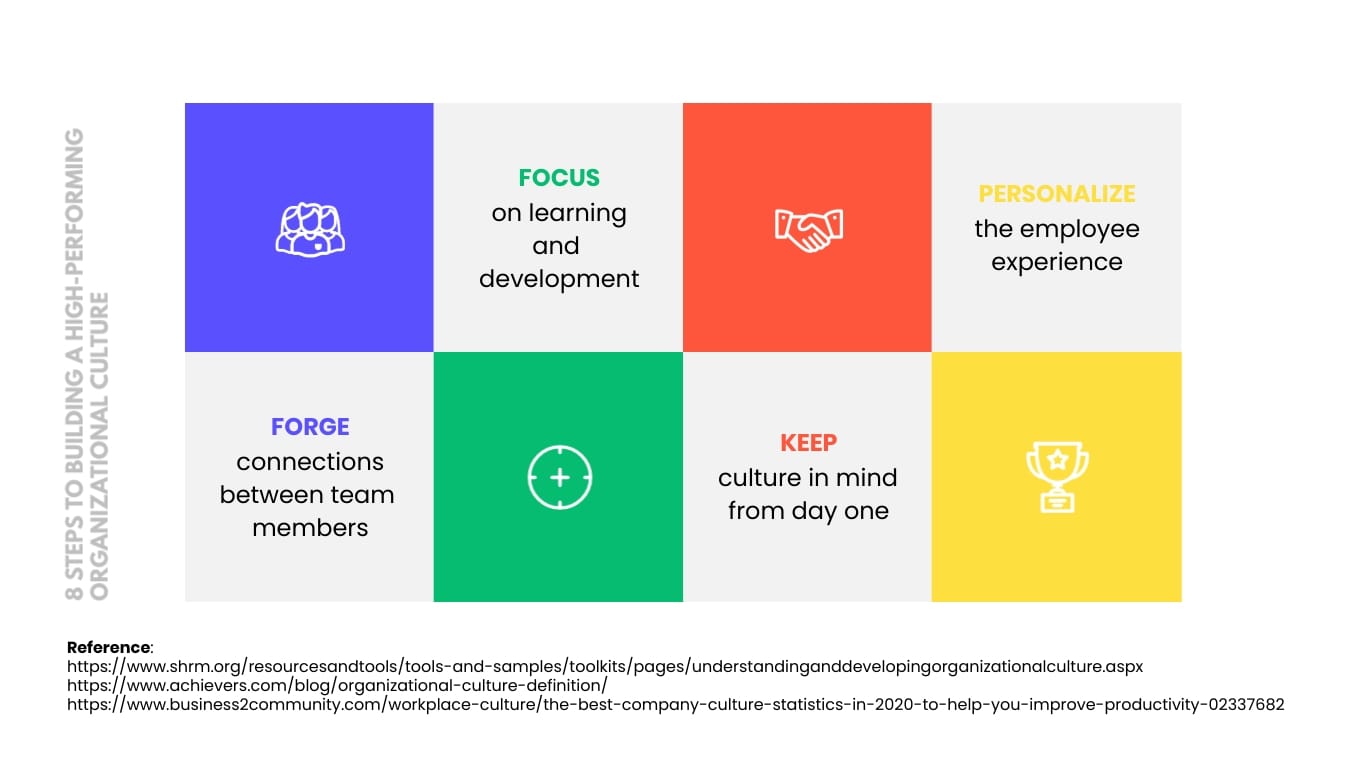 8 STEPS TO BUILDING A HIGH-PERFORMING ORGANIZATIONAL CULTURE

FOCUS
on learning and development

PERSONALIZE
the employee experience

FORGE
connections between team members

KEEP
culture in mind from day one

Reference:
https://www.shrm.org/resourcesandtools/tools-and-samples/toolkits/pages/understandinganddevelopingorganizationalculture.aspx
https://www.achievers.com/blog/organizational-culture-definition/
https://www.business2community.com/workplace-culture/the-best-company-culture-statistics-in-2020-to-help-you-improve-productivity-02337682